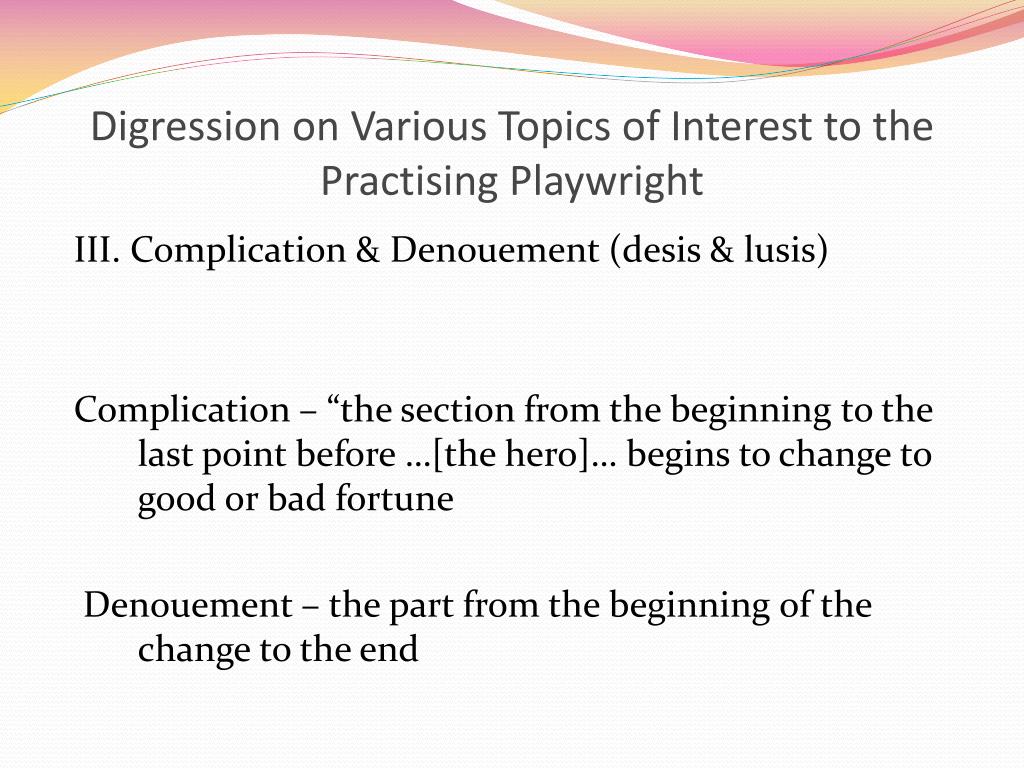 Digression on Various Topics of Interest to the Practising Playwright

III. Complication & Denouement (desis & lusis)

Complication – “the section from the beginning to the last point before …[the hero]… begins to change to good or bad fortune

Denouement – the part from the beginning of the change to the end